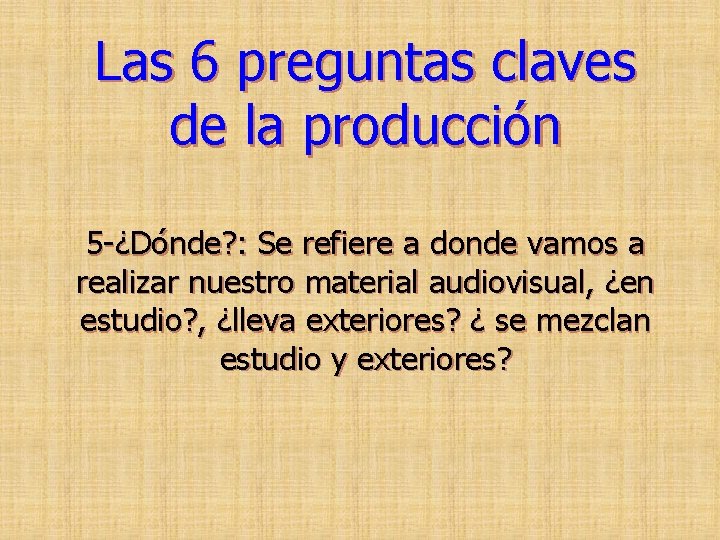 Las 6 preguntas claves de la producción

5-¿Dónde?: Se refiere a donde vamos a realizar nuestro material audiovisual, ¿en estudio?, ¿lleva exteriores? ¿ se mezclan estudio y exteriores?